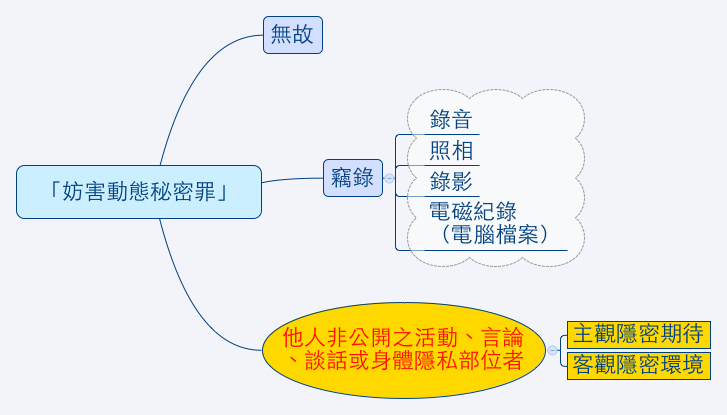 「妨害動態秘密罪」

無故

竊錄

錄音

照相

錄影

電磁紀錄（電腦檔案）

他人非公開之活動、言論、談話或身體隱私部位者

主觀隱密期待

客觀隱密環境